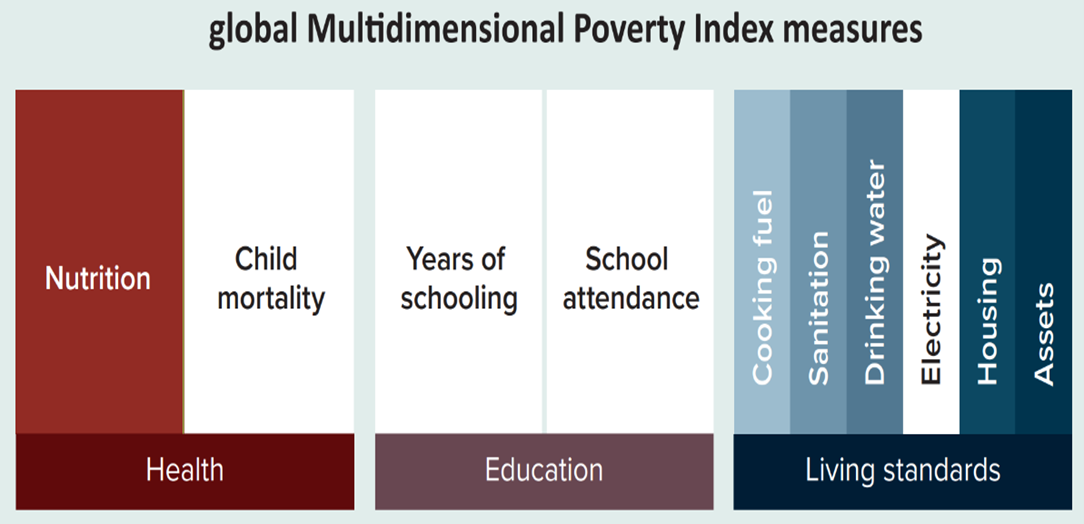 global Multidimensional Poverty Index measures

Nutrition

Child mortality

Years of schooling

School attendance

Cooking fuel

Sanitation

Drinking water

Electricity

Housing

Assets

Health

Education

Living standards